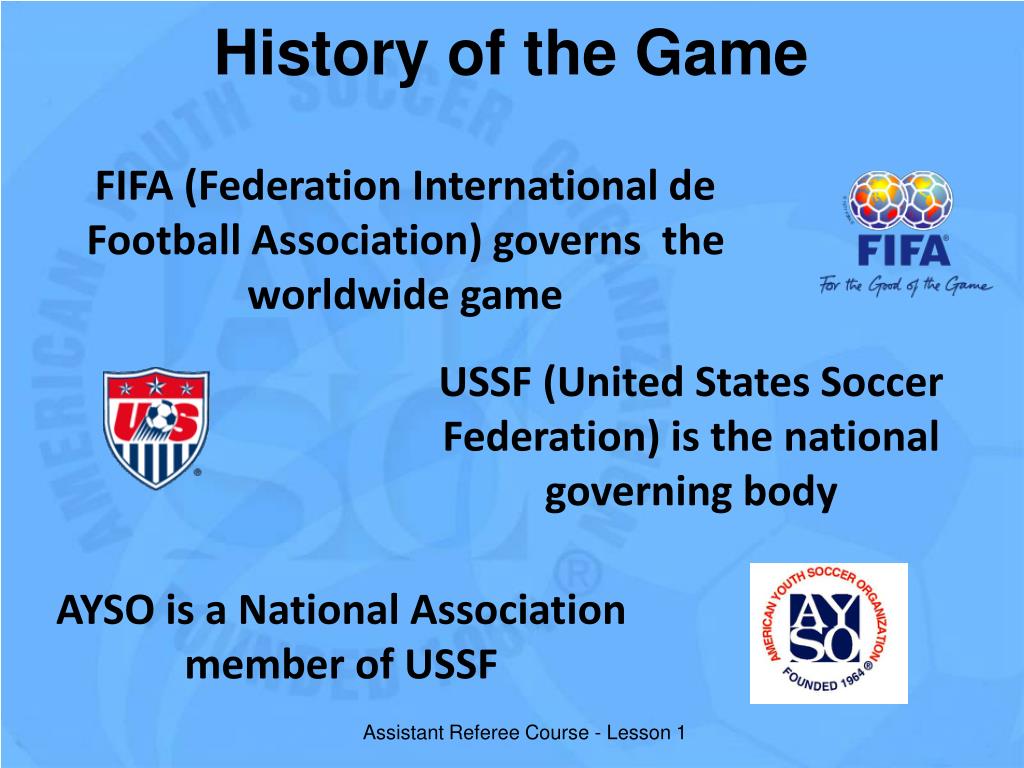 History of the Game

FIFA (Federation International de Football Association) governs the worldwide game

FIFA
For the Good of the Game

US

USSF (United States Soccer Federation) is the national governing body

AYSO is a National Association member of USSF

AMERICAN YOUTH SOCCER ORGANIZATION
AYSO
FOUNDED 1964

Assistant Referee Course - Lesson 1